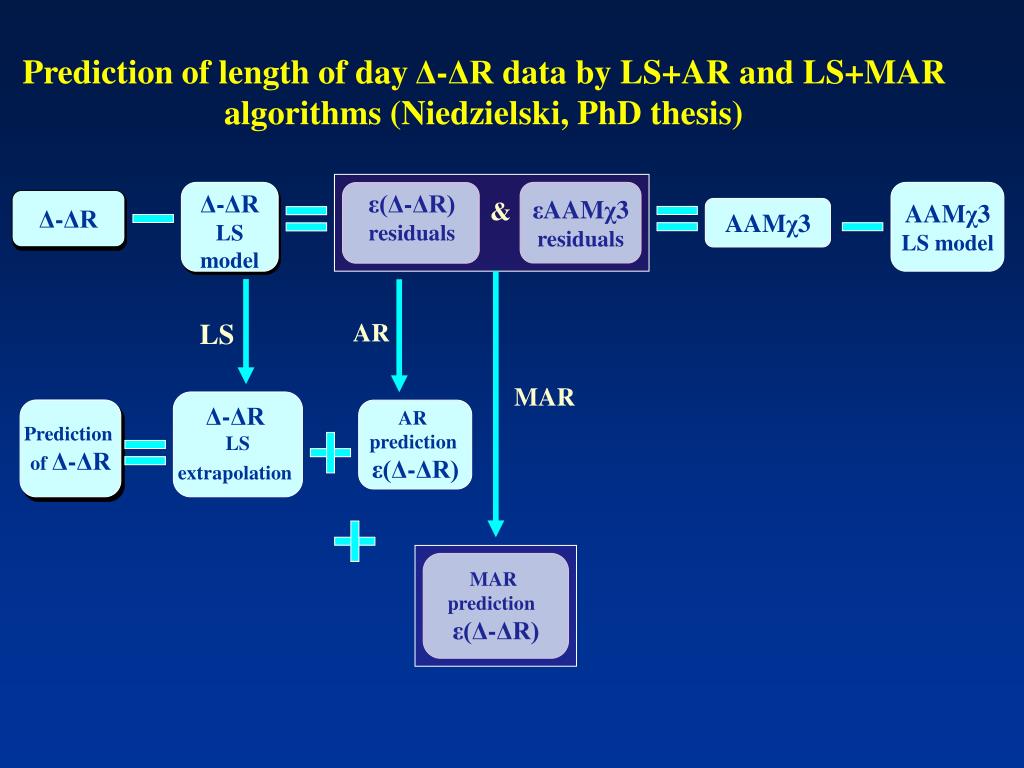 Prediction of length of day Δ-ΔR data by LS+AR and LS+MAR algorithms (Niedzielski, PhD thesis)

Δ-ΔR

Δ-ΔR LS model

ε(Δ-ΔR) residuals

&

εAAMχ3 residuals

AAMχ3

AAMχ3 LS model

LS

AR

MAR

Prediction of Δ-ΔR

Δ-ΔR LS extrapolation

AR prediction ε(Δ-ΔR)

MAR prediction ε(Δ-ΔR)